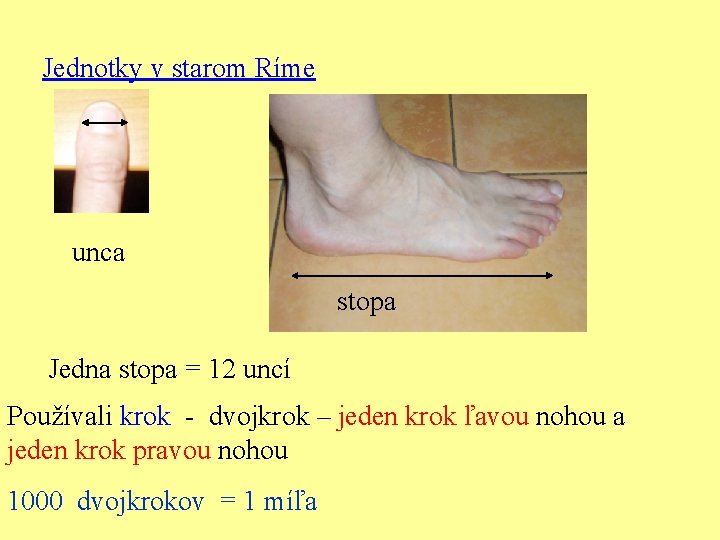 Jednotky v starom Ríme

unca

stopa

Jedna stopa = 12 uncí

Používali krok - dvojkrok – jeden krok ľavou nohou a jeden krok pravou nohou

1000 dvojkrokov = 1 míľa